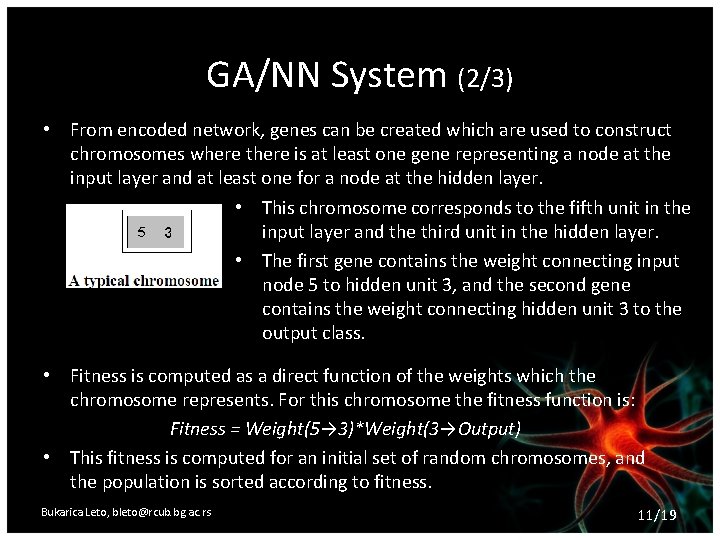 GA/NN System (2/3)

• From encoded network, genes can be created which are used to construct chromosomes where there is at least one gene representing a node at the input layer and at least one for a node at the hidden layer.

5 3

A typical chromosome

• This chromosome corresponds to the fifth unit in the input layer and the third unit in the hidden layer.

• The first gene contains the weight connecting input node 5 to hidden unit 3, and the second gene contains the weight connecting hidden unit 3 to the output class.

• Fitness is computed as a direct function of the weights which the chromosome represents. For this chromosome the fitness function is:

Fitness = Weight(5→3)*Weight(3→Output)

• This fitness is computed for an initial set of random chromosomes, and the population is sorted according to fitness.

Bukarica Leto, bleto@rcub.bg.ac.rs

11/19